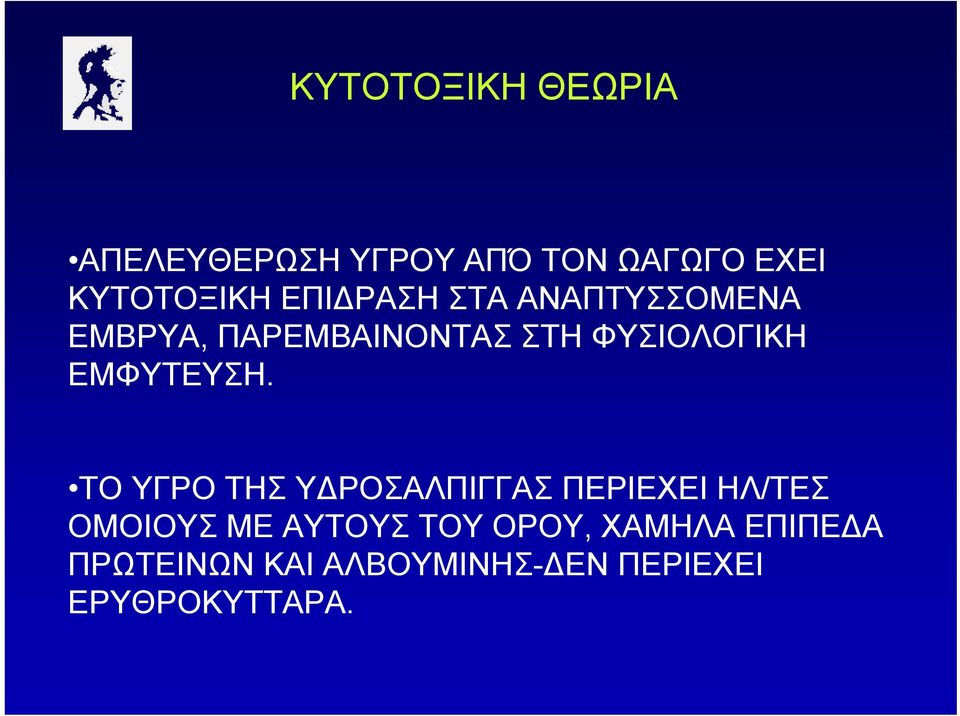 ΚΥΤΟΤΟΞΙΚΗ ΘΕΩΡΙΑ

•ΑΠΕΛΕΥΘΕΡΩΣΗ ΥΓΡΟΥ ΑΠΌ ΤΟΝ ΩΑΓΩΓΟ ΕΧΕΙ ΚΥΤΟΤΟΞΙΚΗ ΕΠΙΔΡΑΣΗ ΣΤΑ ΑΝΑΠΤΥΣΣΟΜΕΝΑ ΕΜΒΡΥΑ, ΠΑΡΕΜΒΑΙΝΟΝΤΑΣ ΣΤΗ ΦΥΣΙΟΛΟΓΙΚΗ ΕΜΦΥΤΕΥΣΗ.

•ΤΟ ΥΓΡΟ ΤΗΣ ΥΔΡΟΣΑΛΠΙΓΓΑΣ ΠΕΡΙΕΧΕΙ ΗΛ/ΤΕΣ ΟΜΟΙΟΥΣ ΜΕ ΑΥΤΟΥΣ ΤΟΥ ΟΡΟΥ, ΧΑΜΗΛΑ ΕΠΙΠΕΔΑ ΠΡΩΤΕΙΝΩΝ ΚΑΙ ΑΛΒΟΥΜΙΝΗΣ-ΔΕΝ ΠΕΡΙΕΧΕΙ ΕΡΥΘΡΟΚΥΤΤΑΡΑ.